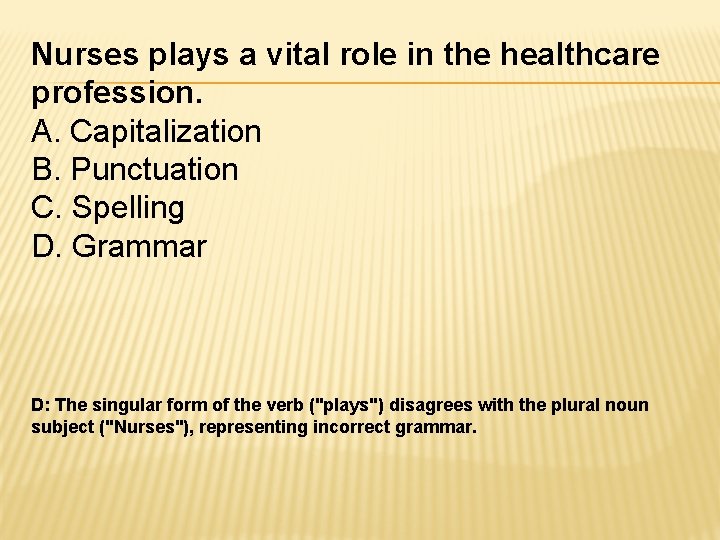 Nurses plays a vital role in the healthcare profession.
A. Capitalization
B. Punctuation
C. Spelling
D. Grammar

D: The singular form of the verb ("plays") disagrees with the plural noun subject ("Nurses"), representing incorrect grammar.